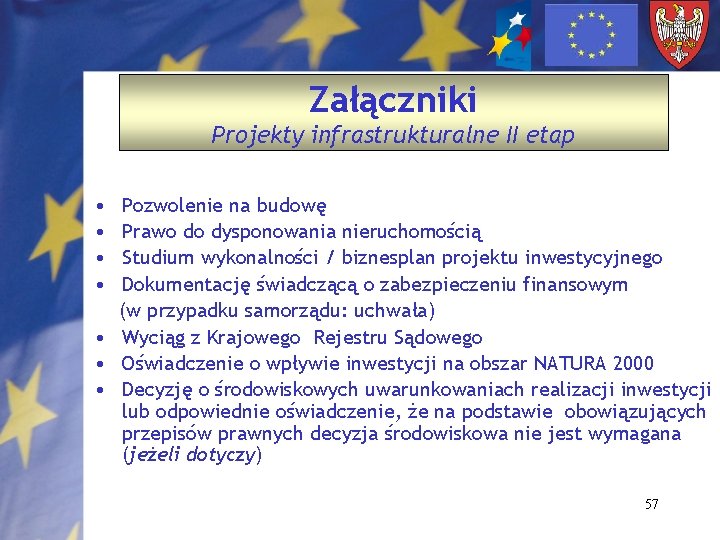 Załączniki
Projekty infrastrukturalne II etap

• Pozwolenie na budowę
• Prawo do dysponowania nieruchomością
• Studium wykonalności / biznesplan projektu inwestycyjnego
• Dokumentację świadczącą o zabezpieczeniu finansowym (w przypadku samorządu: uchwała)
• Wyciąg z Krajowego Rejestru Sądowego
• Oświadczenie o wpływie inwestycji na obszar NATURA 2000
• Decyzję o środowiskowych uwarunkowaniach realizacji inwestycji lub odpowiednie oświadczenie, że na podstawie obowiązujących przepisów prawnych decyzja środowiskowa nie jest wymagana (jeżeli dotyczy)

57